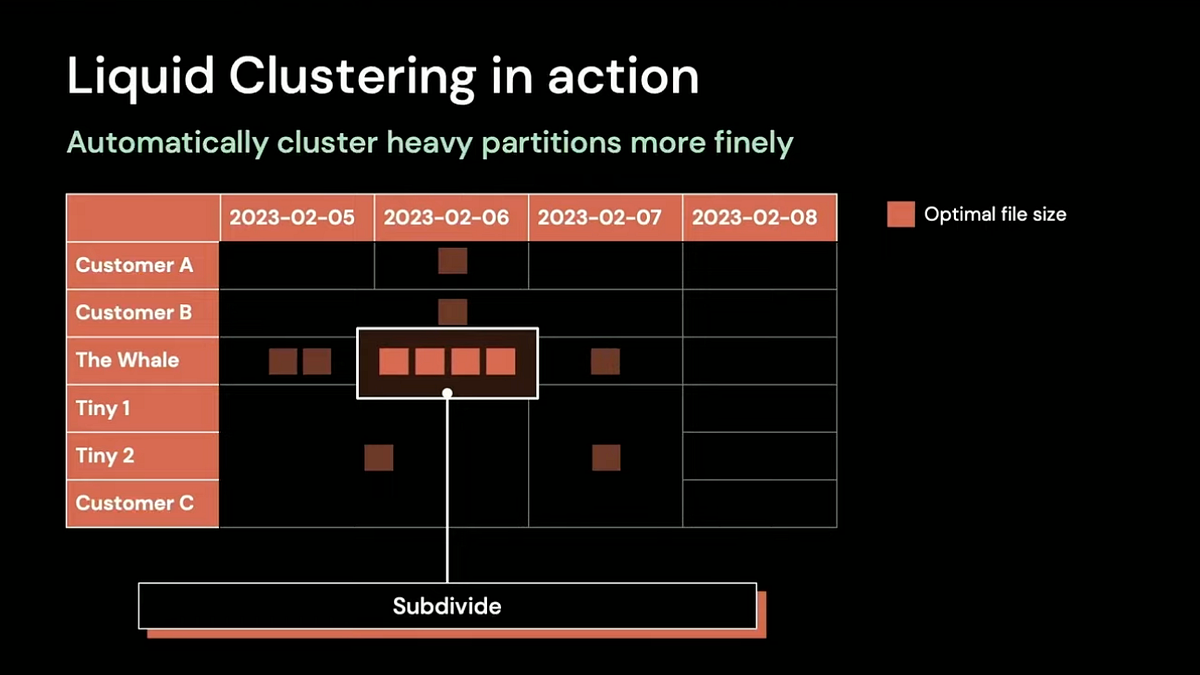 Liquid Clustering in action

Automatically cluster heavy partitions more finely

| | 2023-02-05 | 2023-02-06 | 2023-02-07 | 2023-02-08 |
|---|---|---|---|---|
| Customer A | | | | |
| Customer B | | | | |
| The Whale | | | | |
| Tiny 1 | | | | |
| Tiny 2 | | | | |
| Customer C | | | | |

Optimal file size

Subdivide